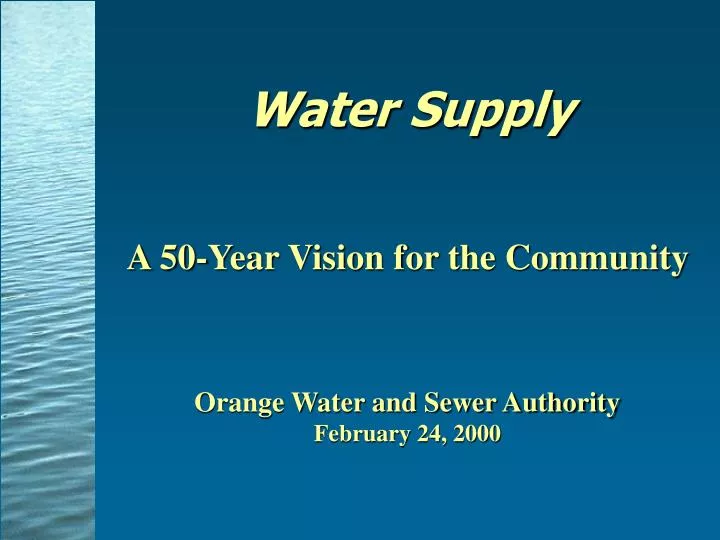 Water Supply

A 50-Year Vision for the Community

Orange Water and Sewer Authority
February 24, 2000